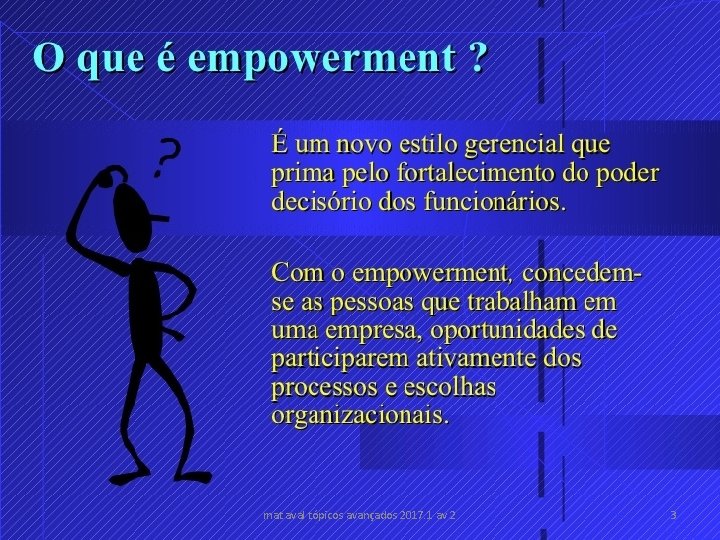 O que é empowerment ?

?

É um novo estilo gerencial que prima pelo fortalecimento do poder decisório dos funcionários.

Com o empowerment, concedem-se as pessoas que trabalham em uma empresa, oportunidades de participarem ativamente dos processos e escolhas organizacionais.

mat aval tópicos avançados 2017.1 av 2

3